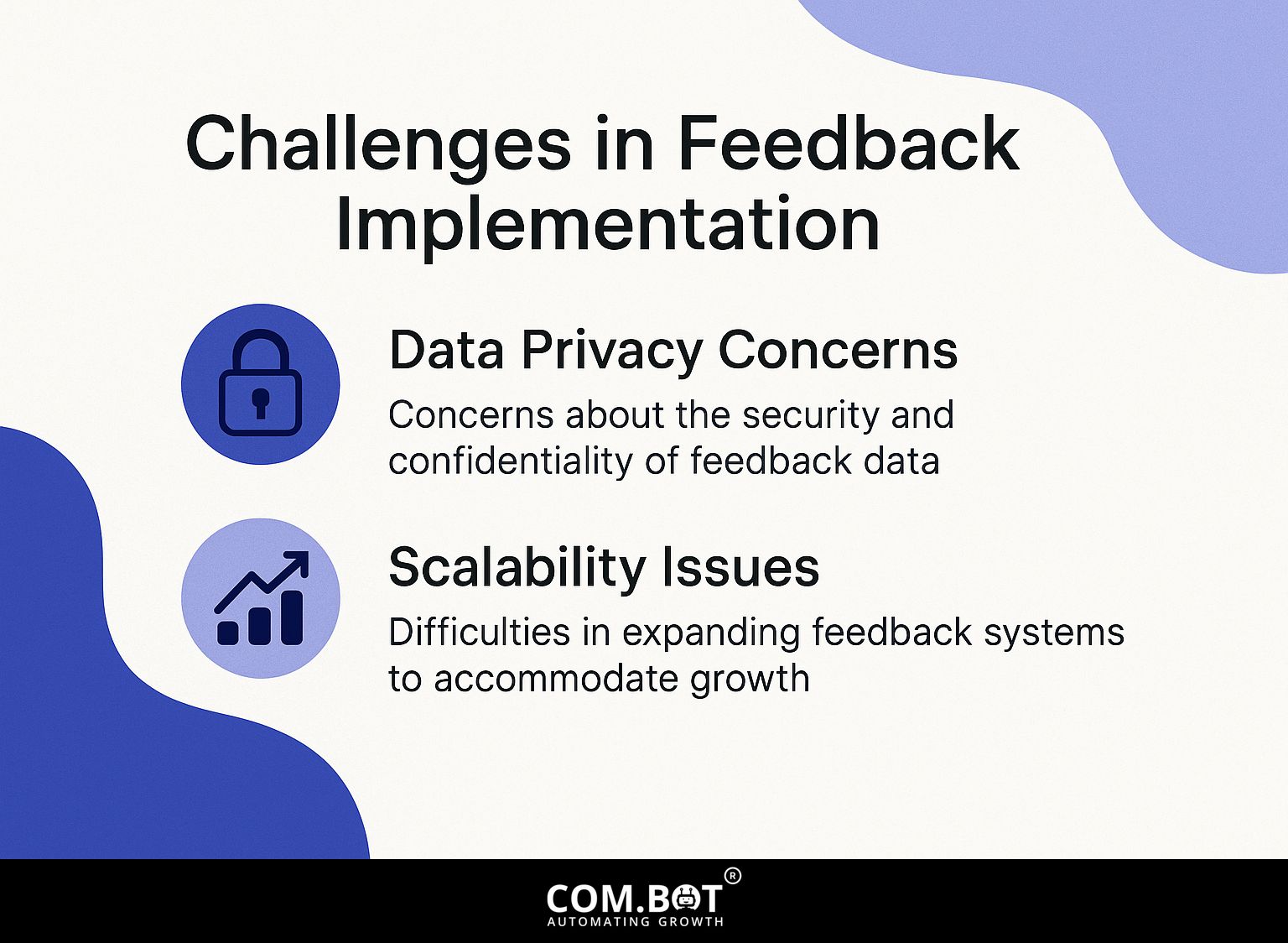 Challenges in Feedback Implementation

Data Privacy Concerns

Concerns about the security and confidentiality of feedback data

Scalability Issues

Difficulties in expanding feedback systems to accommodate growth

COM.BOT®
AUTOMATING GROWTH